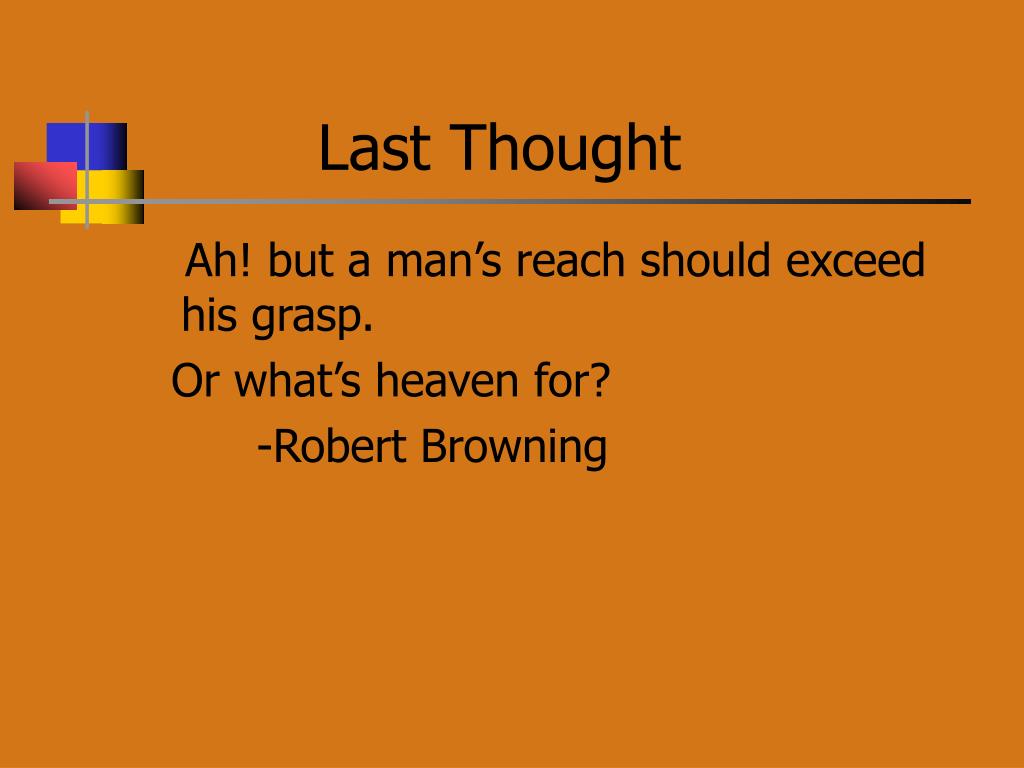 Last Thought

Ah! but a man’s reach should exceed his grasp.

Or what’s heaven for?

-Robert Browning